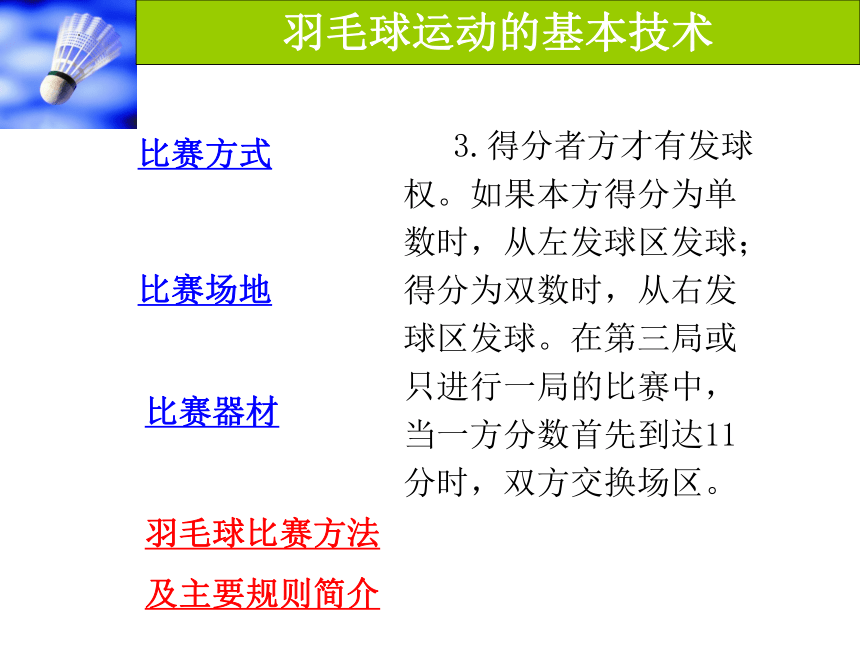 羽毛球运动的基本技术

比赛方式

比赛场地

比赛器材

羽毛球比赛方法及主要规则简介

3.得分者方才有发球权。如果本方得分为单数时，从左发球区发球；得分为双数时，从右发球区发球。在第三局或只进行一局的比赛中，当一方分数首先到达11分时，双方交换场区。